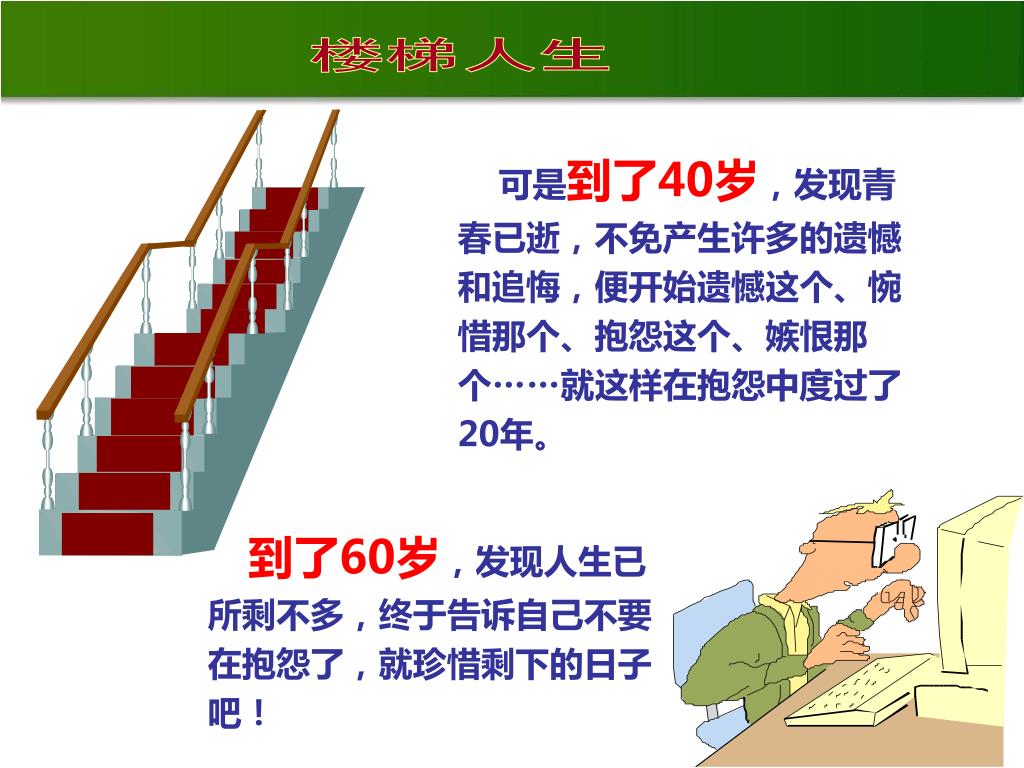 楼梯人生

可是到了40岁，发现青春已逝，不免产生许多的遗憾和追悔，便开始遗憾这个、惋惜那个、抱怨这个、嫉恨那个……就这样在抱怨中度过了20年。

到了60岁，发现人生已所剩不多，终于告诉自己不要在抱怨了，就珍惜剩下的日子吧！